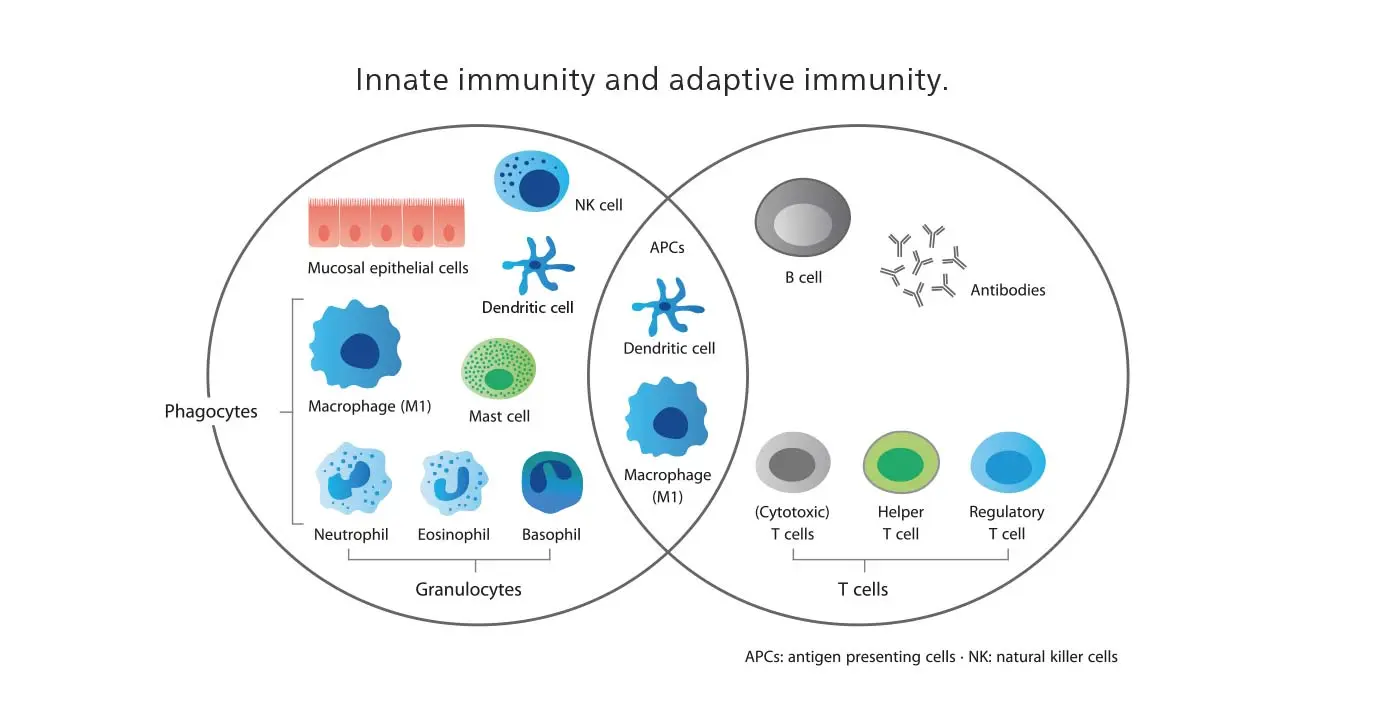 Innate immunity and adaptive immunity.

NK cell

Mucosal epithelial cells

Dendritic cell

Phagocytes

Macrophage (M1)

Mast cell

Neutrophil

Eosinophil

Basophil

Granulocytes

APCs

Dendritic cell

Macrophage (M1)

B cell

Antibodies

(Cytotoxic) T cells

Helper T cell

Regulatory T cell

T cells

APCs: antigen presenting cells · NK: natural killer cells